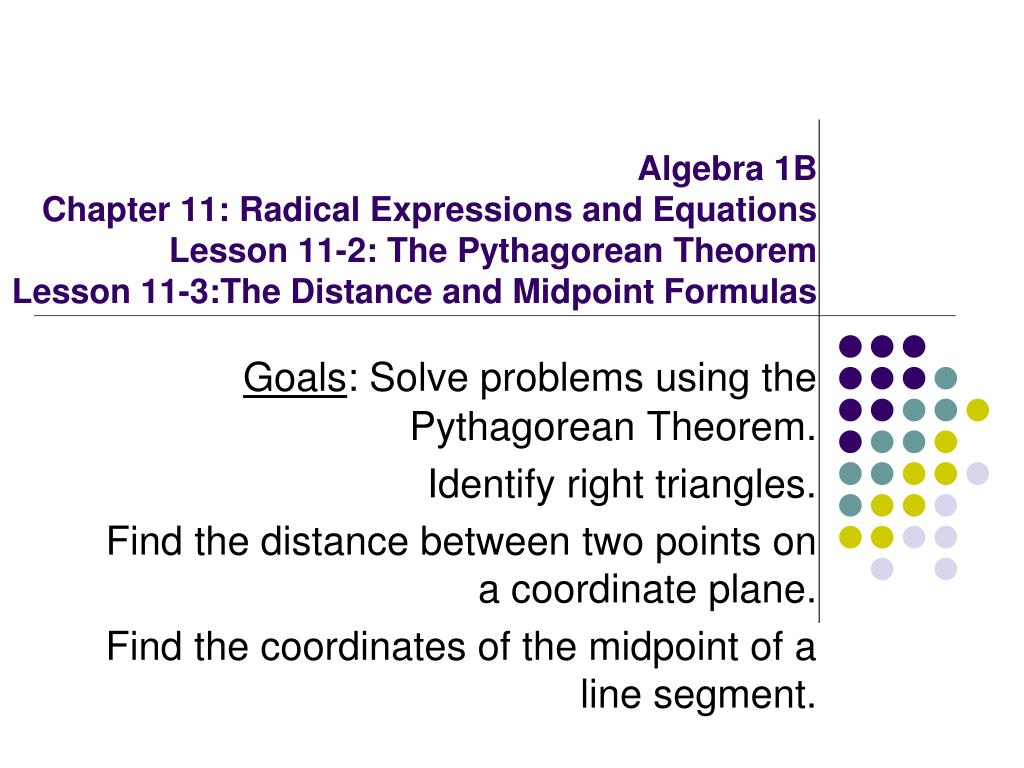 Algebra 1B
Chapter 11: Radical Expressions and Equations
Lesson 11-2: The Pythagorean Theorem
Lesson 11-3:The Distance and Midpoint Formulas

Goals: Solve problems using the Pythagorean Theorem.

Identify right triangles.

Find the distance between two points on a coordinate plane.

Find the coordinates of the midpoint of a line segment.